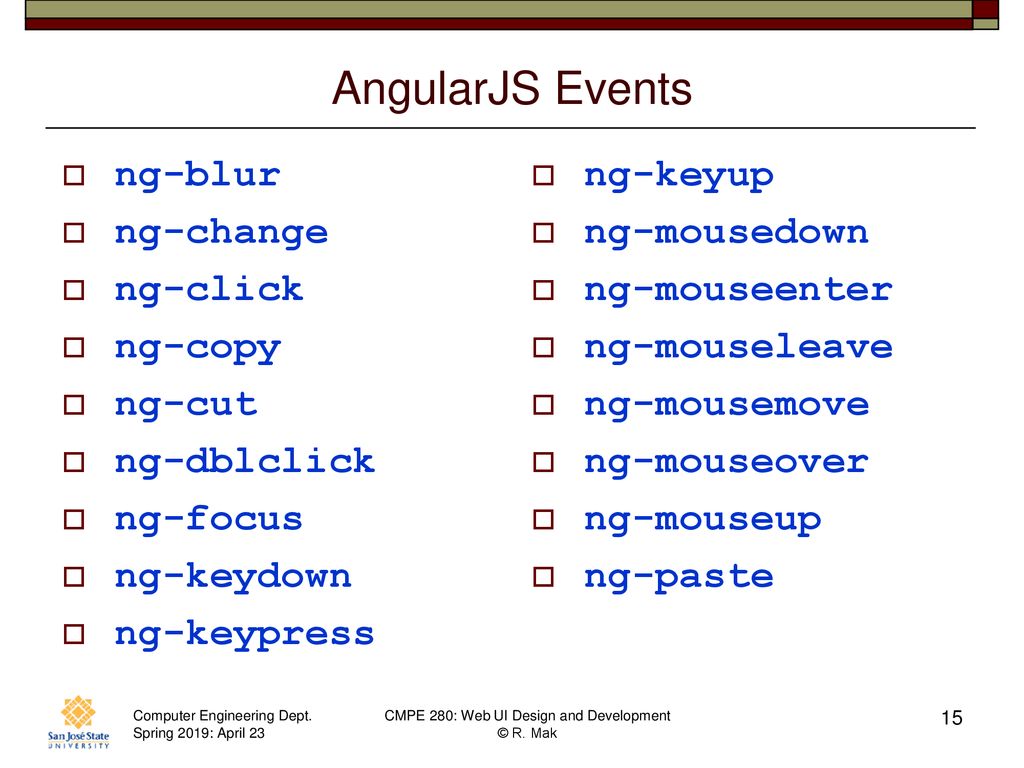 AngularJS Events

ng-blur
ng-change
ng-click
ng-copy
ng-cut
ng-dblclick
ng-focus
ng-keydown
ng-keypress

ng-keyup
ng-mousedown
ng-mouseenter
ng-mouseleave
ng-mousemove
ng-mouseover
ng-mouseup
ng-paste

San José State UNIVERSITY

Computer Engineering Dept.
Spring 2019: April 23

CMPE 280: Web UI Design and Development
© R. Mak

15